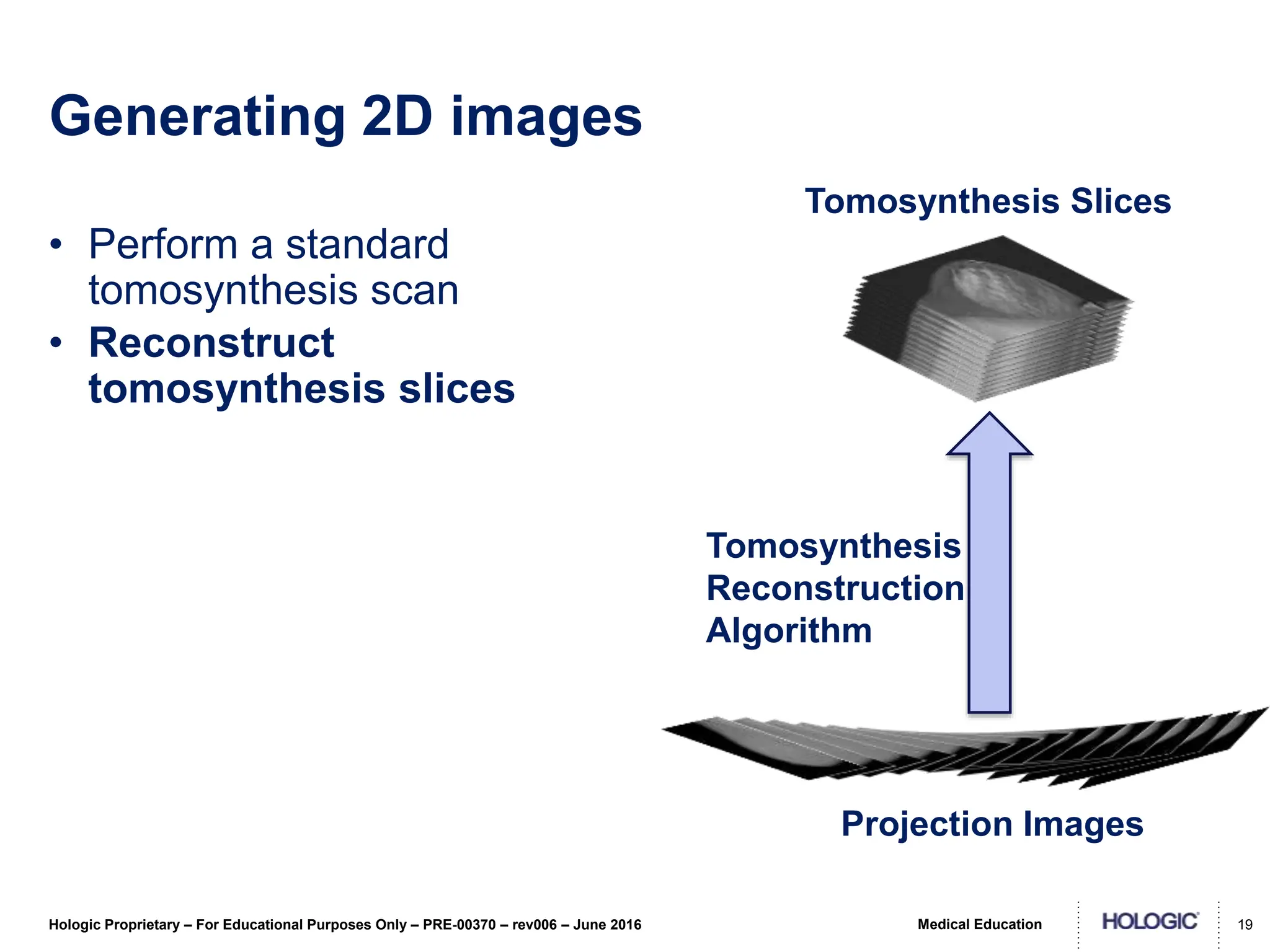 Generating 2D images

• Perform a standard tomosynthesis scan
• Reconstruct tomosynthesis slices

Tomosynthesis Slices

Tomosynthesis Reconstruction Algorithm

Projection Images

Hologic Proprietary – For Educational Purposes Only – PRE-00370 – rev006 – June 2016

Medical Education

HOLOGIC

19